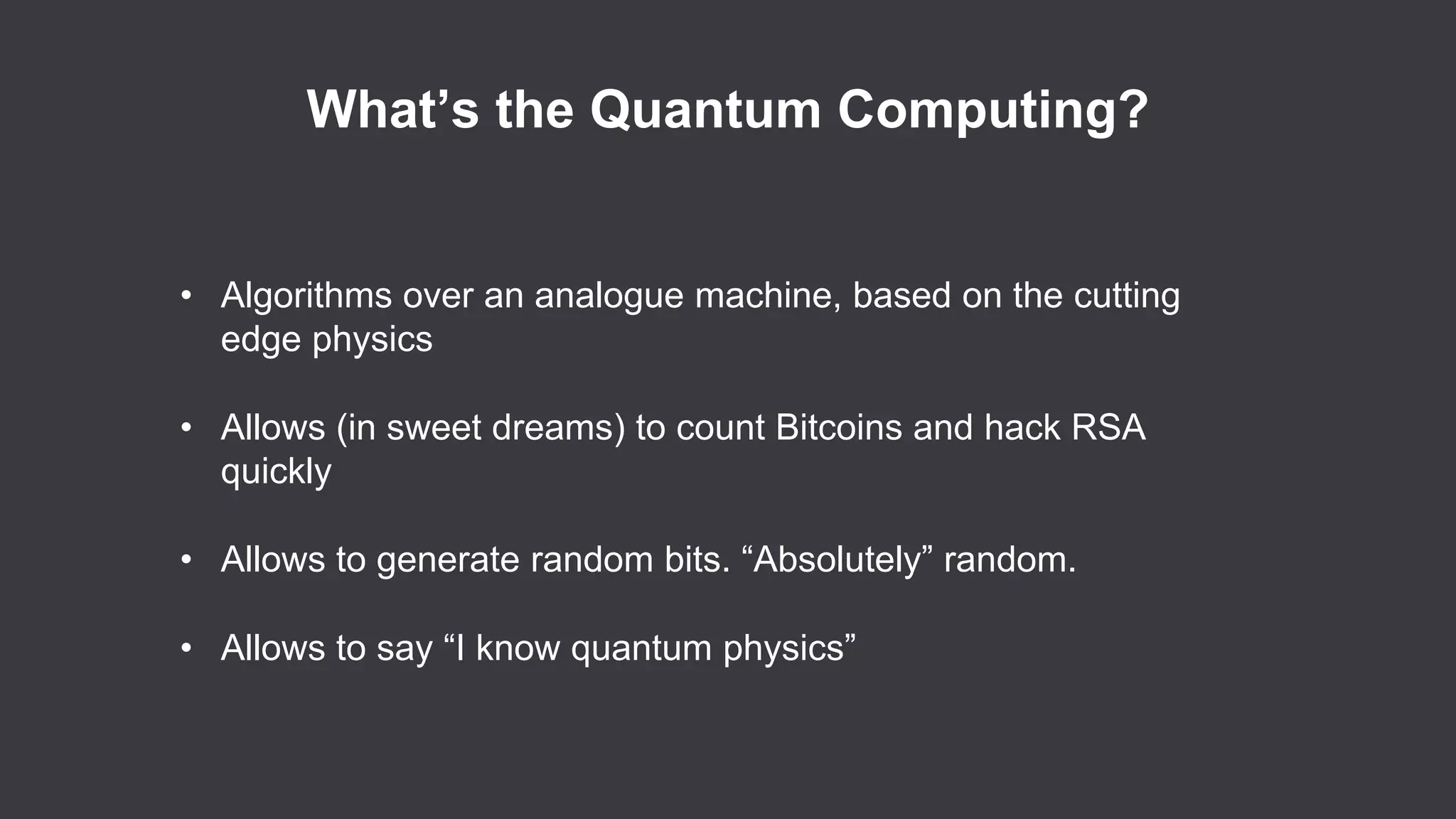 What’s the Quantum Computing?

• Algorithms over an analogue machine, based on the cutting edge physics

• Allows (in sweet dreams) to count Bitcoins and hack RSA quickly

• Allows to generate random bits. “Absolutely” random.

• Allows to say “I know quantum physics”